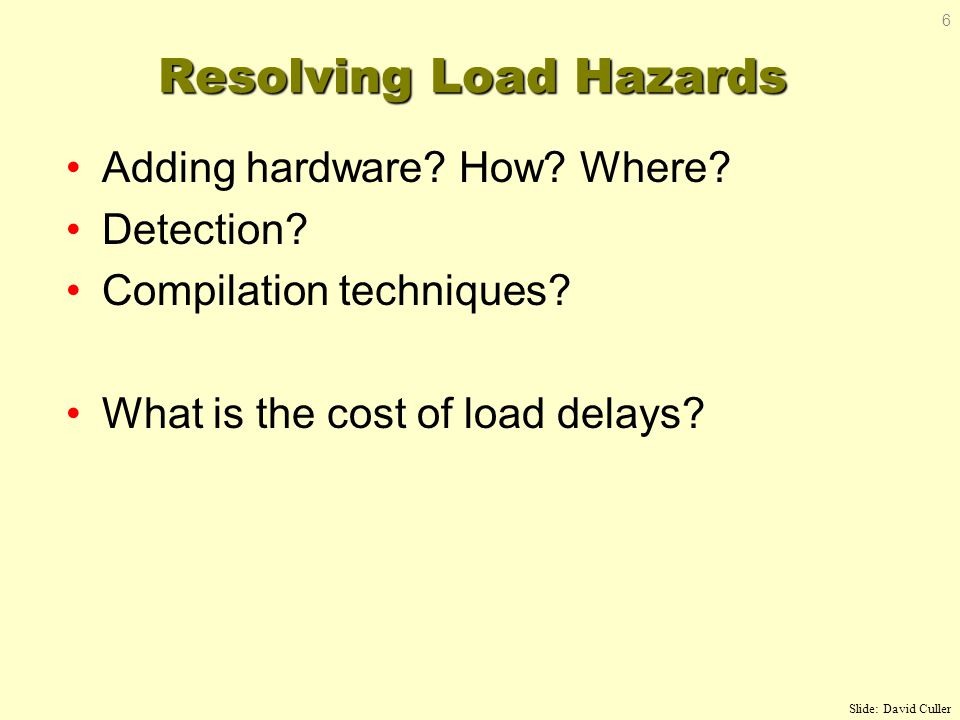 6

Resolving Load Hazards

• Adding hardware? How? Where?
• Detection?
• Compilation techniques?

• What is the cost of load delays?

Slide: David Culler